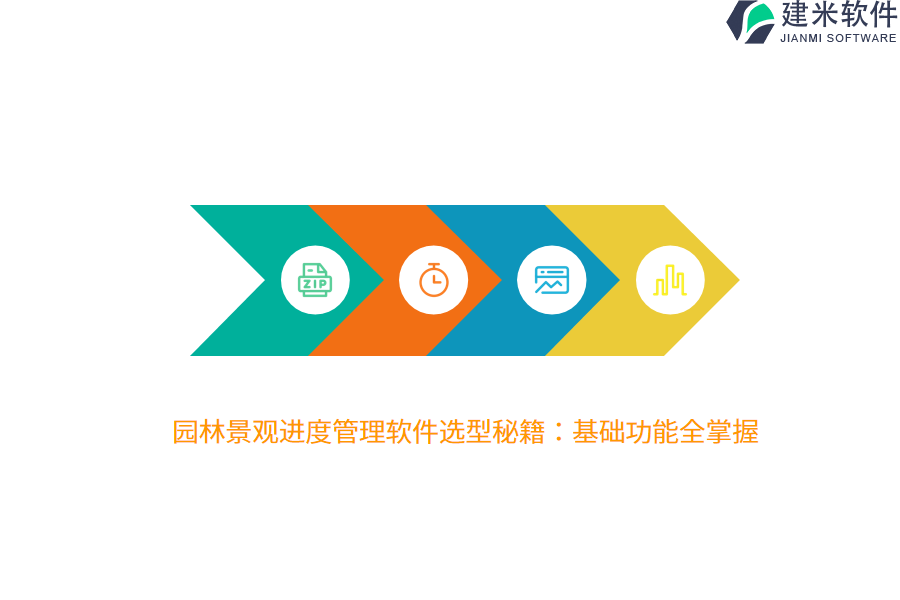 建米软件
JIANMI SOFTWARE

ZIP

园林景观进度管理软件选型秘籍：基础功能全掌握